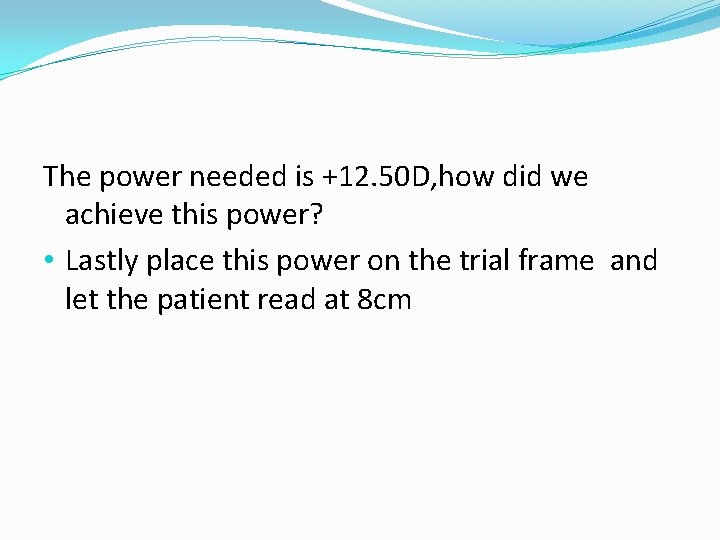 The power needed is +12.50D,how did we achieve this power?

• Lastly place this power on the trial frame and let the patient read at 8cm